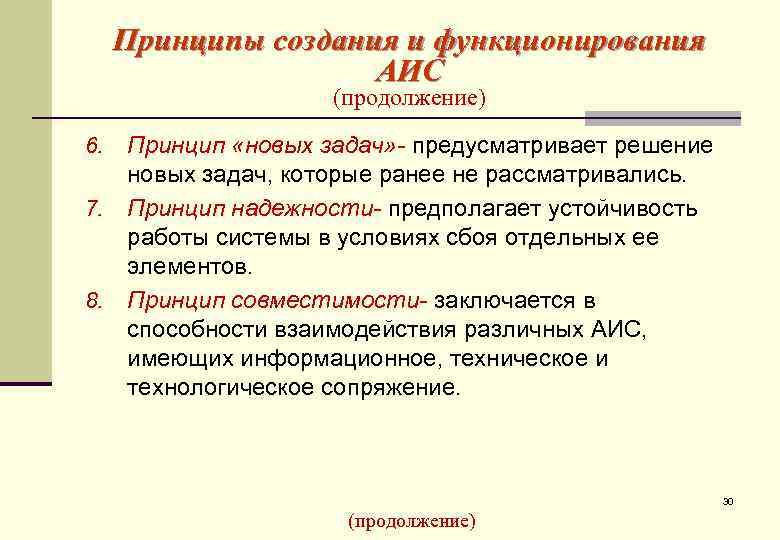 Принципы создания и функционирования АИС
(продолжение)

6. Принцип «новых задач»- предусматривает решение новых задач, которые ранее не рассматривались.

7. Принцип надежности- предполагает устойчивость работы системы в условиях сбоя отдельных ее элементов.

8. Принцип совместимости- заключается в способности взаимодействия различных АИС, имеющих информационное, техническое и технологическое сопряжение.

30

(продолжение)